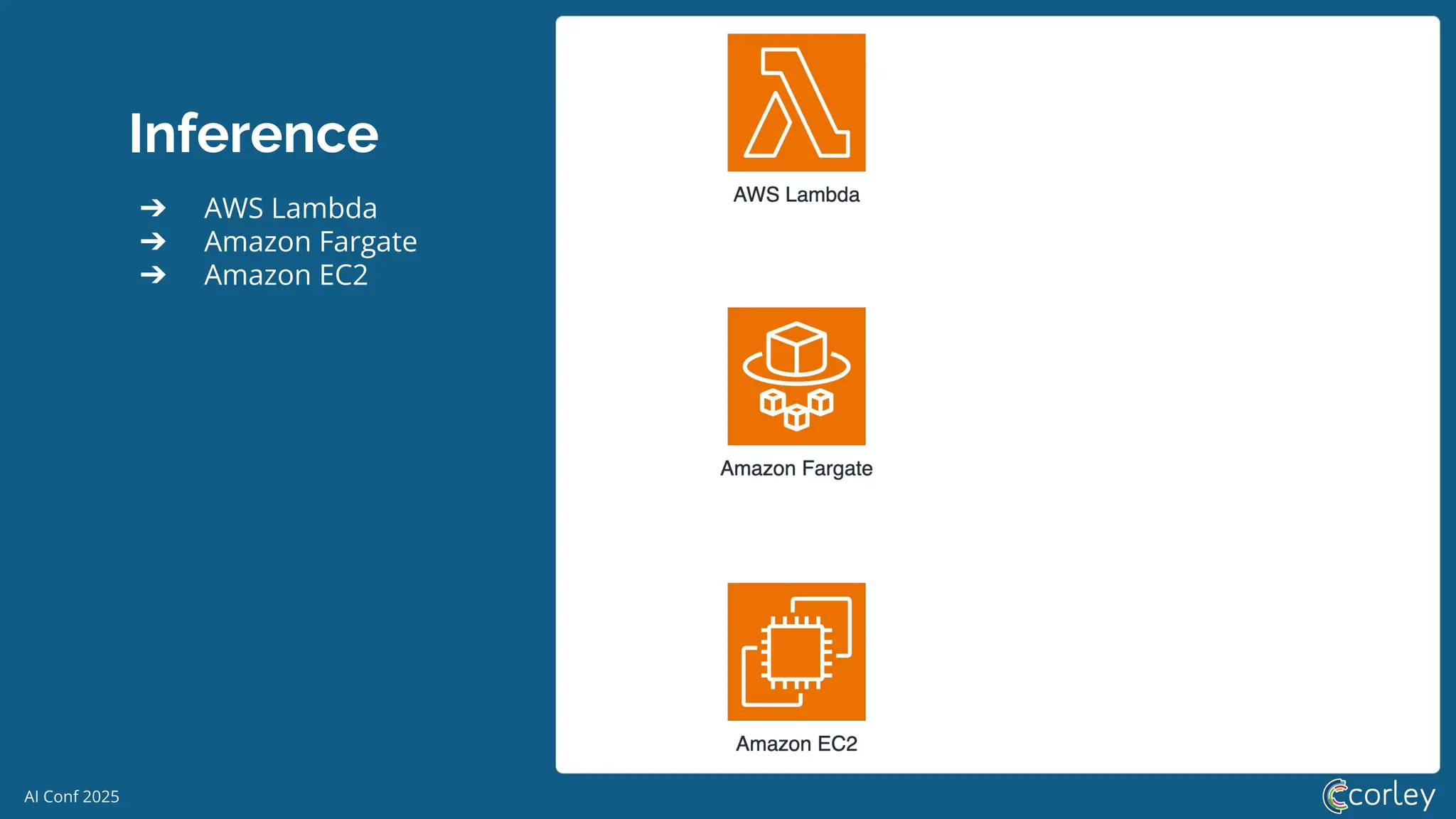 Inference

→ AWS Lambda
→ Amazon Fargate
→ Amazon EC2

AWS Lambda

Amazon Fargate

Amazon EC2

AI Conf 2025

corley